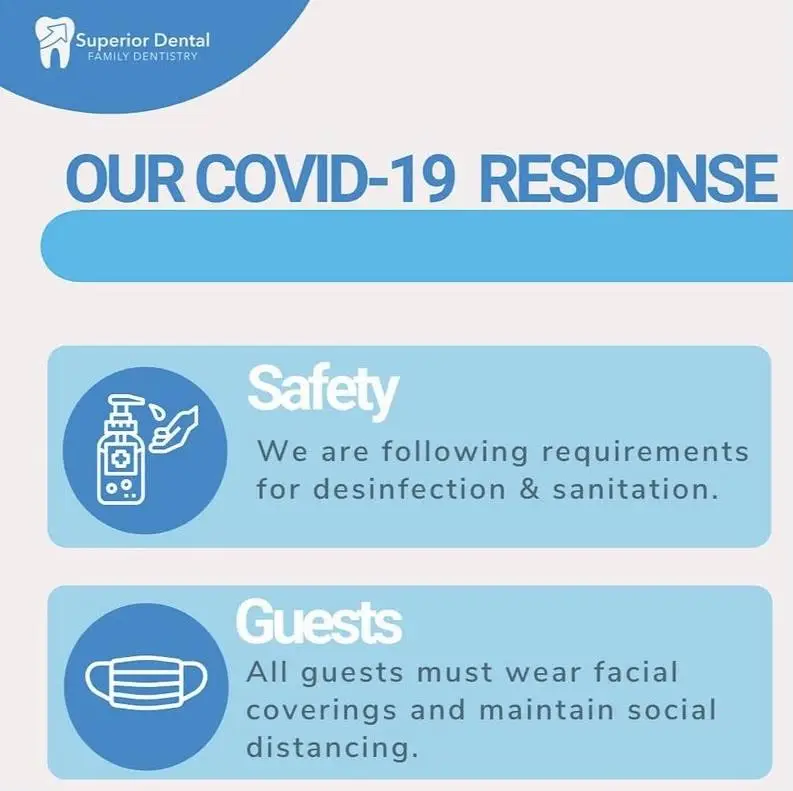 Superior Dental
FAMILY DENTISTRY

OUR COVID-19 RESPONSE

Safety
We are following requirements for desinfection & sanitation.

Guests
All guests must wear facial coverings and maintain social distancing.